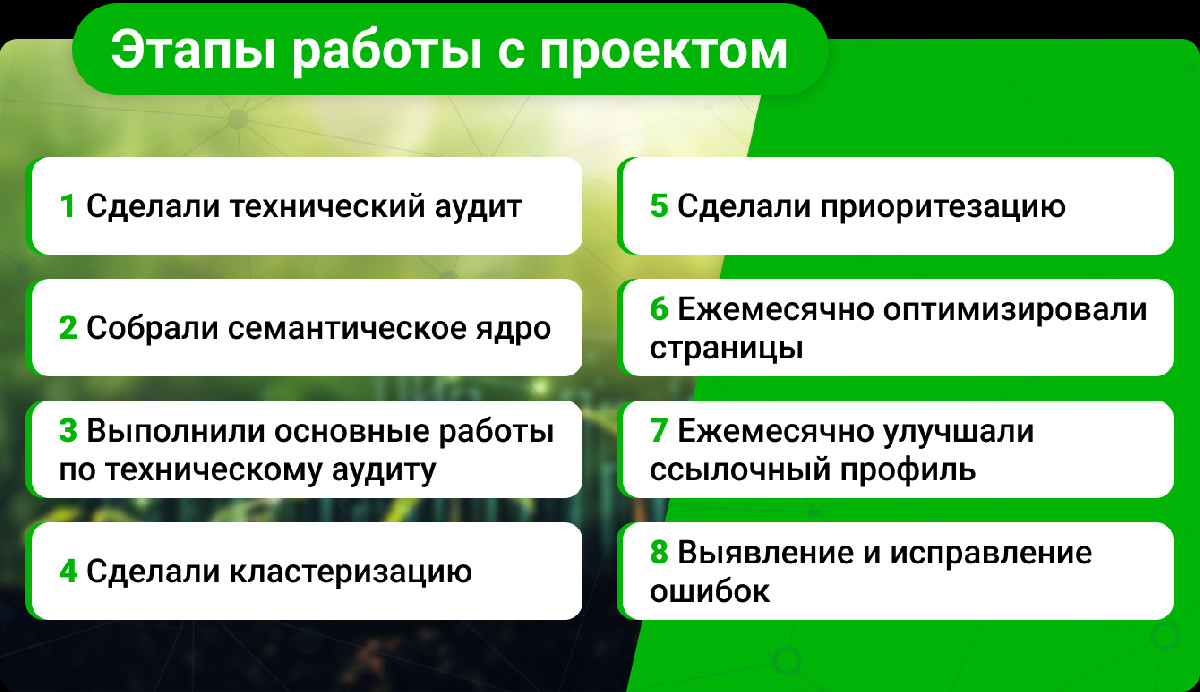 Этапы работы с проектом

1 Сделали технический аудит

2 Собрали семантическое ядро

3 Выполнили основные работы по техническому аудиту

4 Сделали кластеризацию

5 Сделали приоритезацию

6 Ежемесячно оптимизировали страницы

7 Ежемесячно улучшали ссылочный профиль

8 Выявление и исправление ошибок